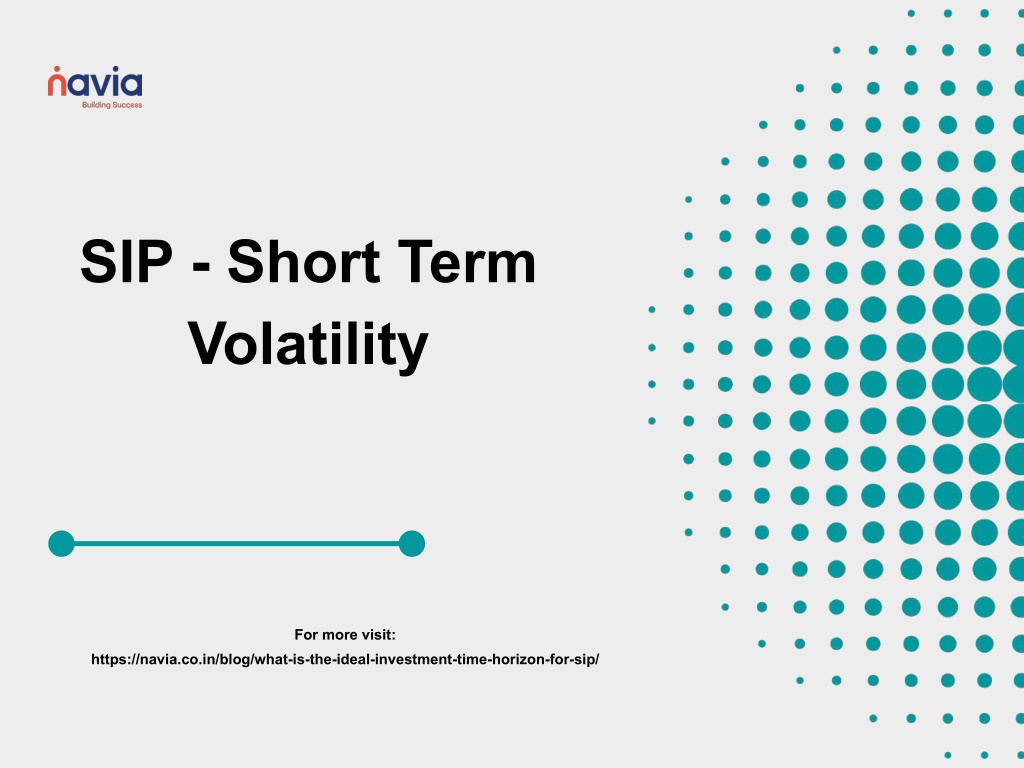 navia
Building Success

SIP - Short Term Volatility

For more visit:
https://navia.co.in/blog/what-is-the-ideal-investment-time-horizon-for-sip/